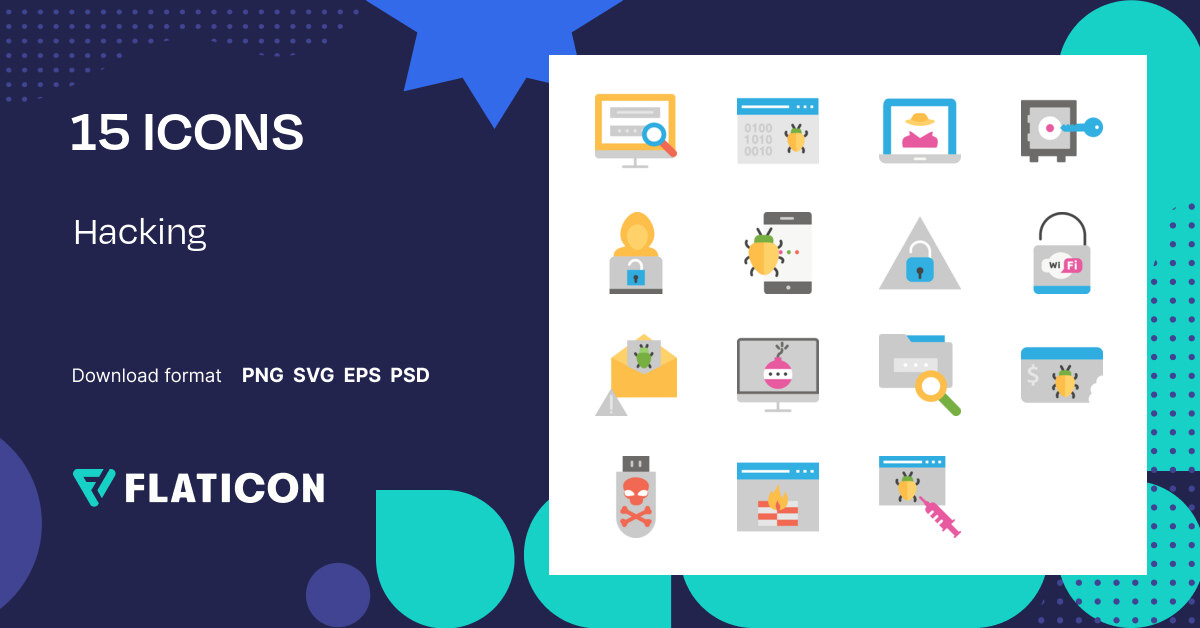 15 ICONS

Hacking

Download format PNG SVG EPS PSD

FLATICON

0100
1010
0010

Wi Fi

$